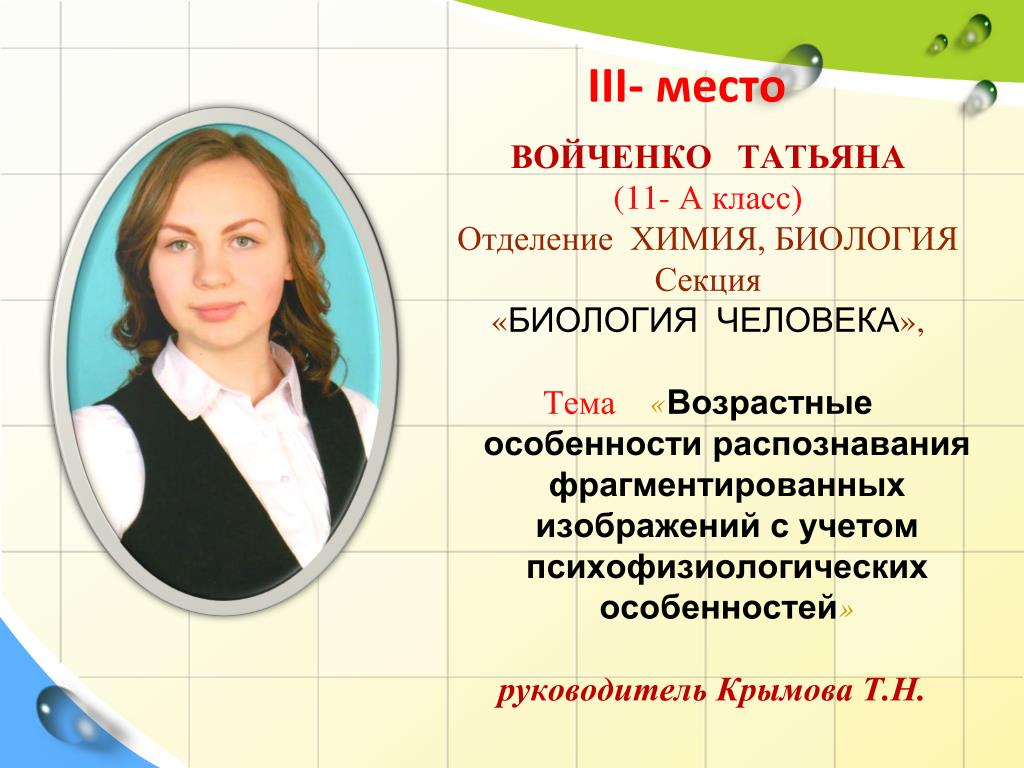 III- место

ВОЙЧЕНКО ТАТЬЯНА
(11- А класс)
Отделение ХИМИЯ, БИОЛОГИЯ
Секция
«БИОЛОГИЯ ЧЕЛОВЕКА»,

Тема «Возрастные особенности распознавания фрагментированных изображений с учетом психофизиологических особенностей»

руководитель Крымова Т.Н.